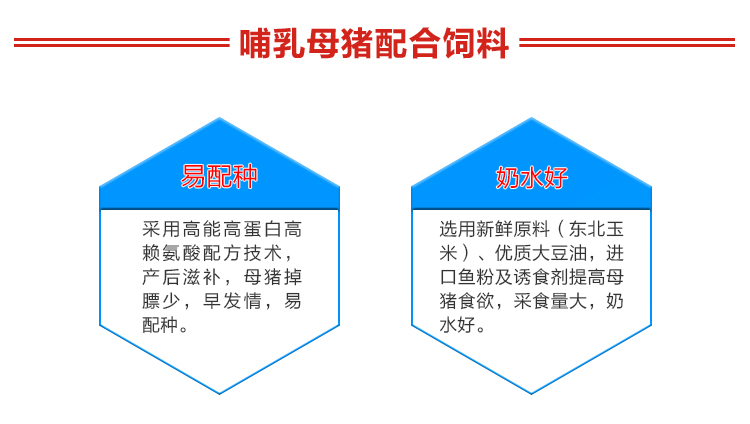 哺乳母猪配合饲料

易配种

采用高能高蛋白高赖氨酸配方技术，产后滋补，母猪掉膘少，早发情，易配种。

奶水好

选用新鲜原料（东北玉米）、优质大豆油，进口鱼粉及诱食剂提高母猪食欲，采食量大，奶水好。